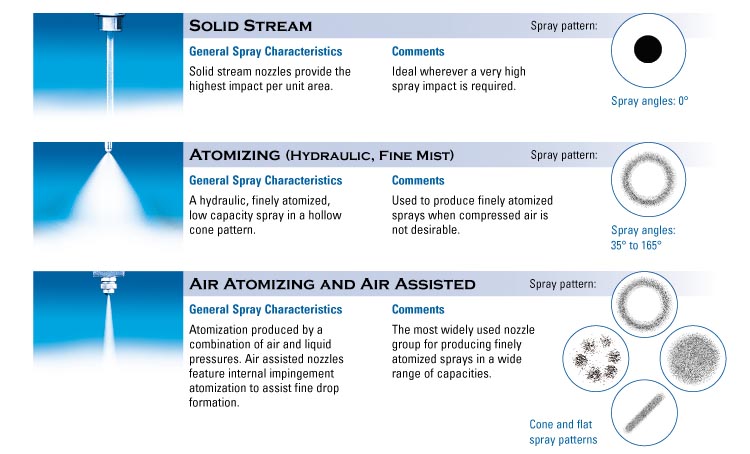 SOLID STREAM

Spray pattern:

General Spray Characteristics

Solid stream nozzles provide the highest impact per unit area.

Comments

Ideal wherever a very high spray impact is required.

Spray angles: 0°

ATOMIZING (HYDRAULIC, FINE MIST)

Spray pattern:

General Spray Characteristics

A hydraulic, finely atomized, low capacity spray in a hollow cone pattern.

Comments

Used to produce finely atomized sprays when compressed air is not desirable.

Spray angles: 35° to 165°

AIR ATOMIZING AND AIR ASSISTED

Spray pattern:

General Spray Characteristics

Atomization produced by a combination of air and liquid pressures. Air assisted nozzles feature internal impingement atomization to assist fine drop formation.

Comments

The most widely used nozzle group for producing finely atomized sprays in a wide range of capacities.

Cone and flat spray patterns